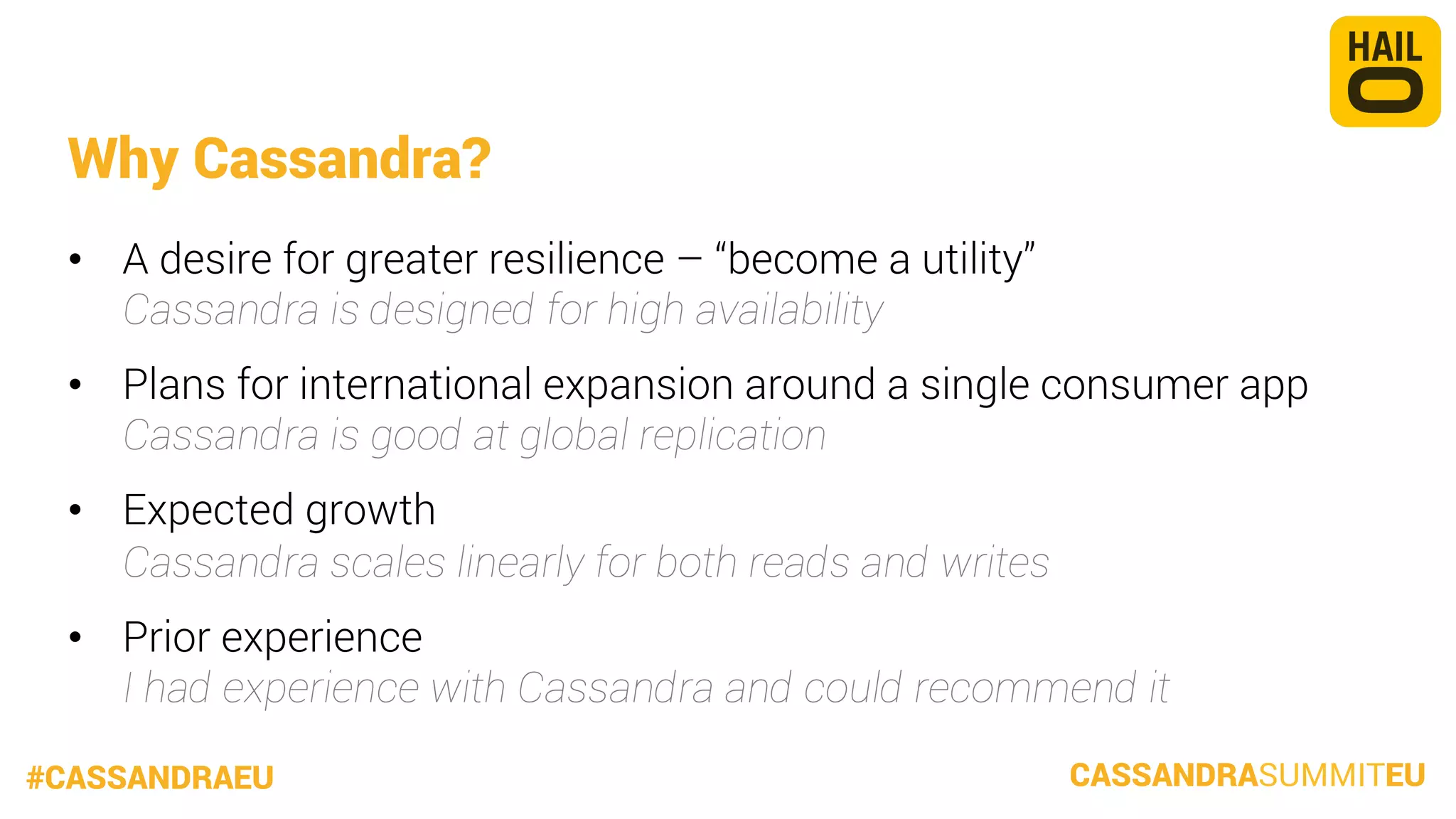 HAIL O

Why Cassandra?

• A desire for greater resilience – “become a utility”
Cassandra is designed for high availability

• Plans for international expansion around a single consumer app
Cassandra is good at global replication

• Expected growth
Cassandra scales linearly for both reads and writes

• Prior experience
I had experience with Cassandra and could recommend it

#CASSANDRAEU

CASSANDRASUMMITEU